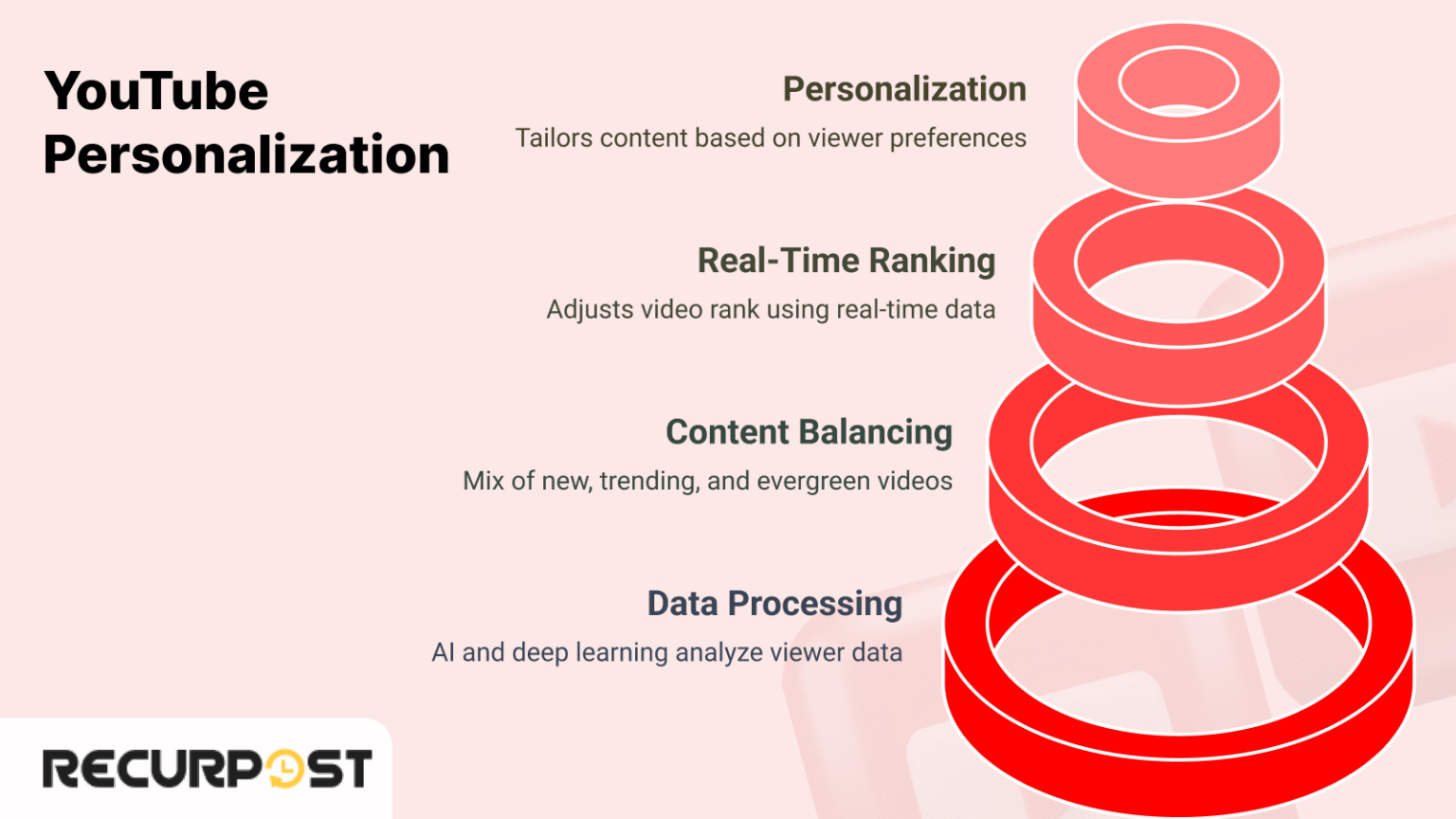 YouTube Personalization

Personalization

Tailors content based on viewer preferences

Real-Time Ranking

Adjusts video rank using real-time data

Content Balancing

Mix of new, trending, and evergreen videos

Data Processing

AI and deep learning analyze viewer data

RECURPOST